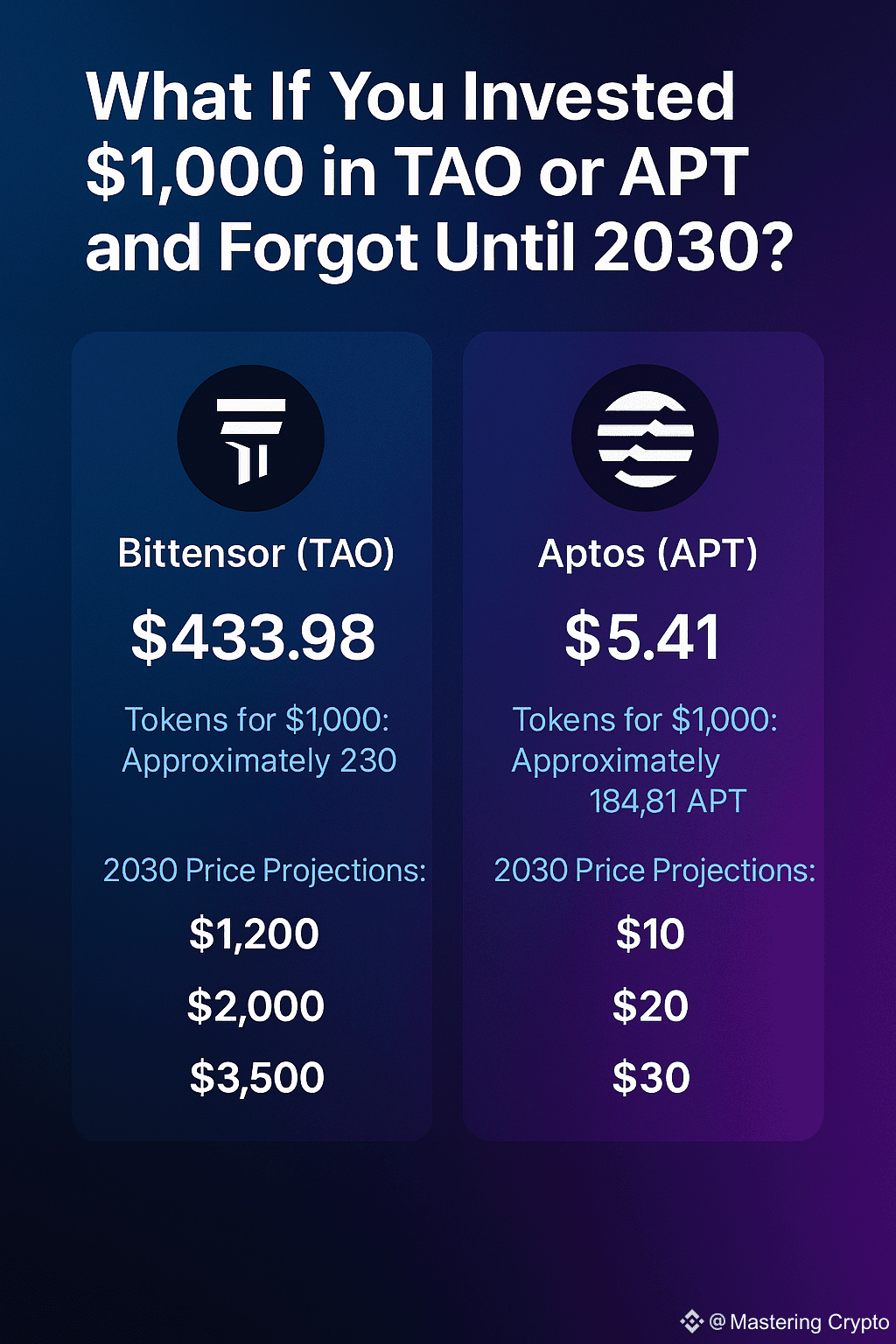 What If You Invested $1,000 in TAO or APT and Forgot Until 2030?

Bittensor (TAO)

$433.98

Tokens for $1,000: Approximately 230

2030 Price Projections:

$1,200

$2,000

$3,500

Aptos (APT)

$5.41

Tokens for $1,000: Approximately 184,81 APT

2030 Price Projections:

$10

$20

$30

@Mastering Crypto